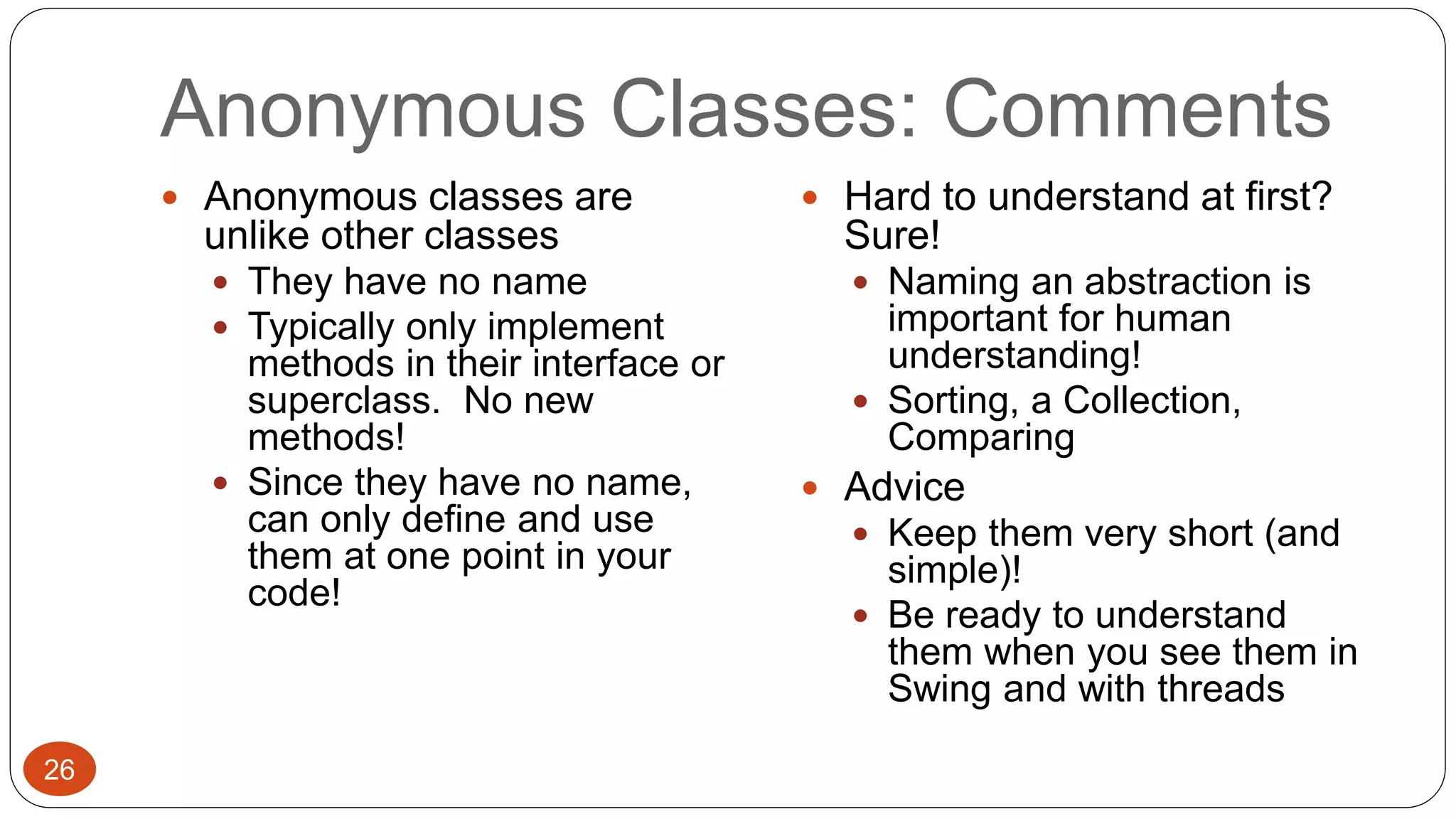 Anonymous Classes: Comments

- Anonymous classes are unlike other classes
  - They have no name
  - Typically only implement methods in their interface or superclass. No new methods!
  - Since they have no name, can only define and use them at one point in your code!

- Hard to understand at first? Sure!
  - Naming an abstraction is important for human understanding!
  - Sorting, a Collection, Comparing
- Advice
  - Keep them very short (and simple)!
  - Be ready to understand them when you see them in Swing and with threads

26